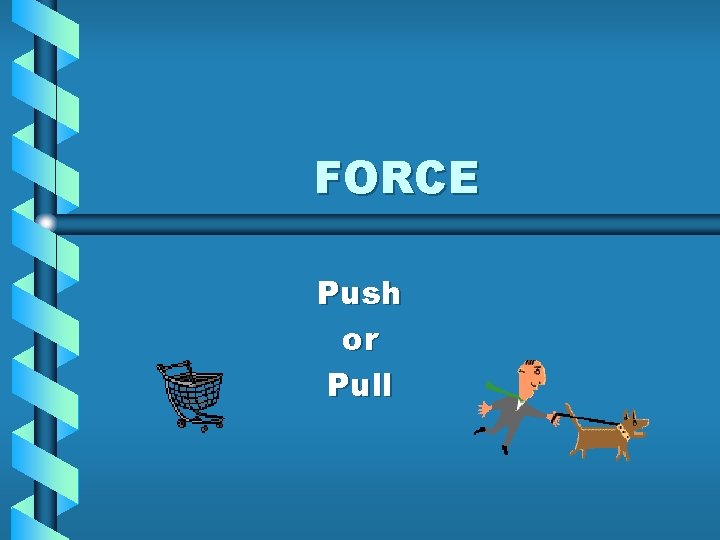 FORCE

Push
or
Pull